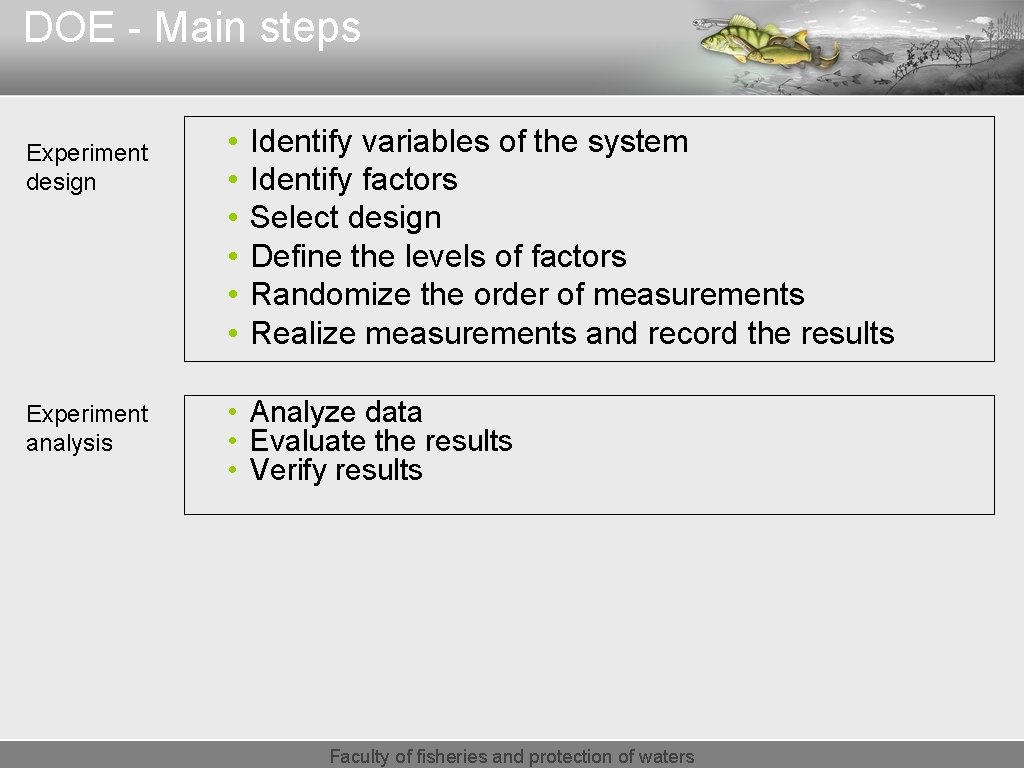 DOE - Main steps

Experiment design

• Identify variables of the system
• Identify factors
• Select design
• Define the levels of factors
• Randomize the order of measurements
• Realize measurements and record the results

Experiment analysis

• Analyze data
• Evaluate the results
• Verify results

Faculty of fisheries and protection of waters